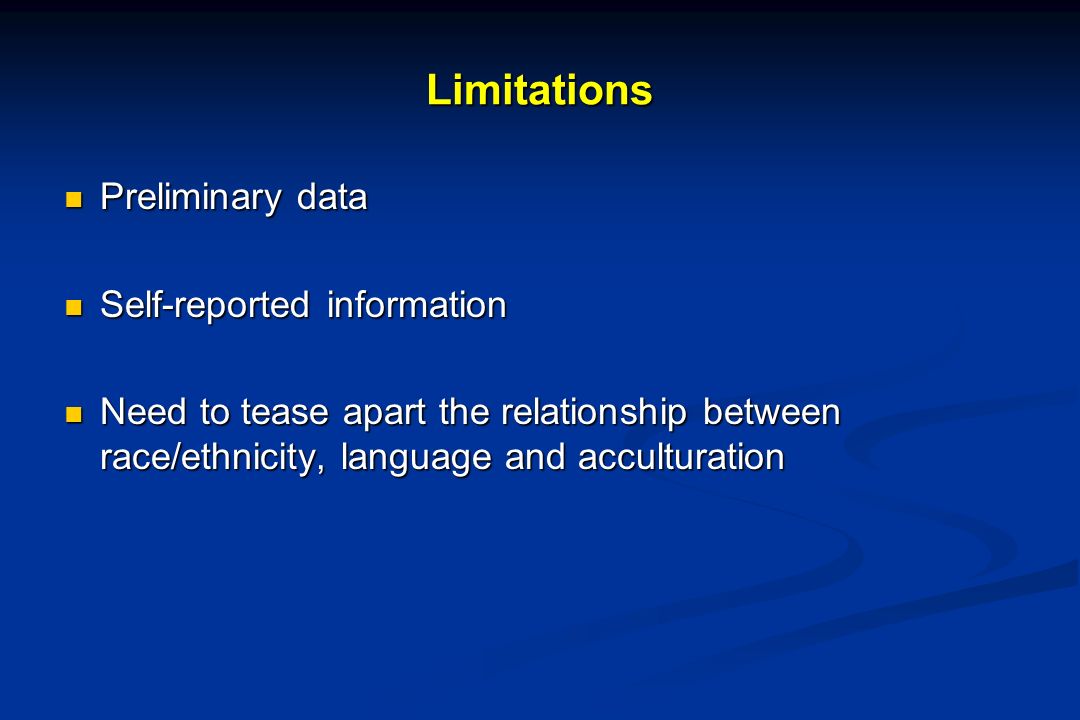 Limitations

Preliminary data

Self-reported information

Need to tease apart the relationship between race/ethnicity, language and acculturation